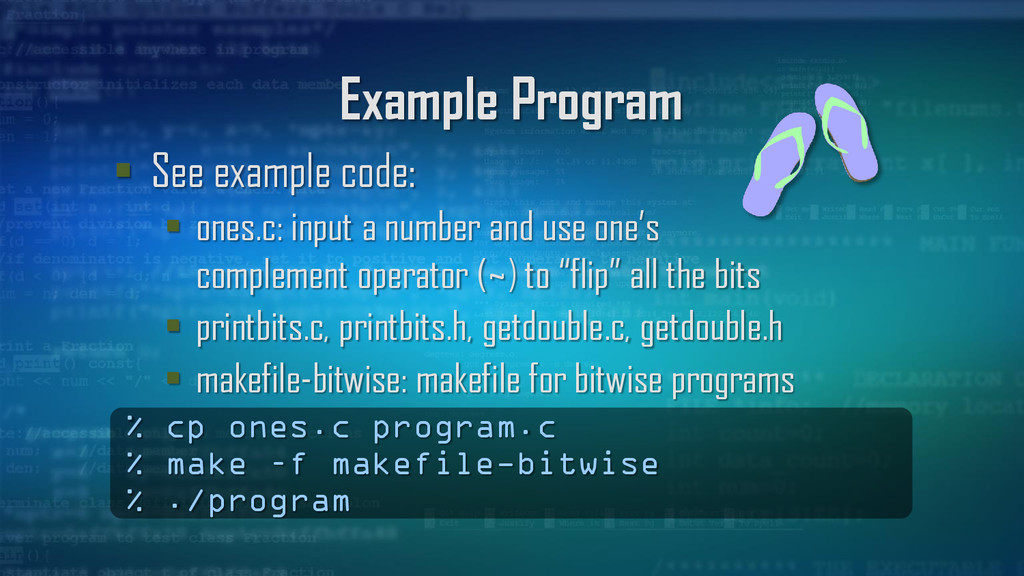 Example Program

See example code:

ones.c: input a number and use one's complement operator (~) to "flip" all the bits

printbits.c, printbits.h, getdouble.c, getdouble.h

makefile-bitwise: makefile for bitwise programs

% cp ones.c program.c
% make -f makefile-bitwise
% ./program